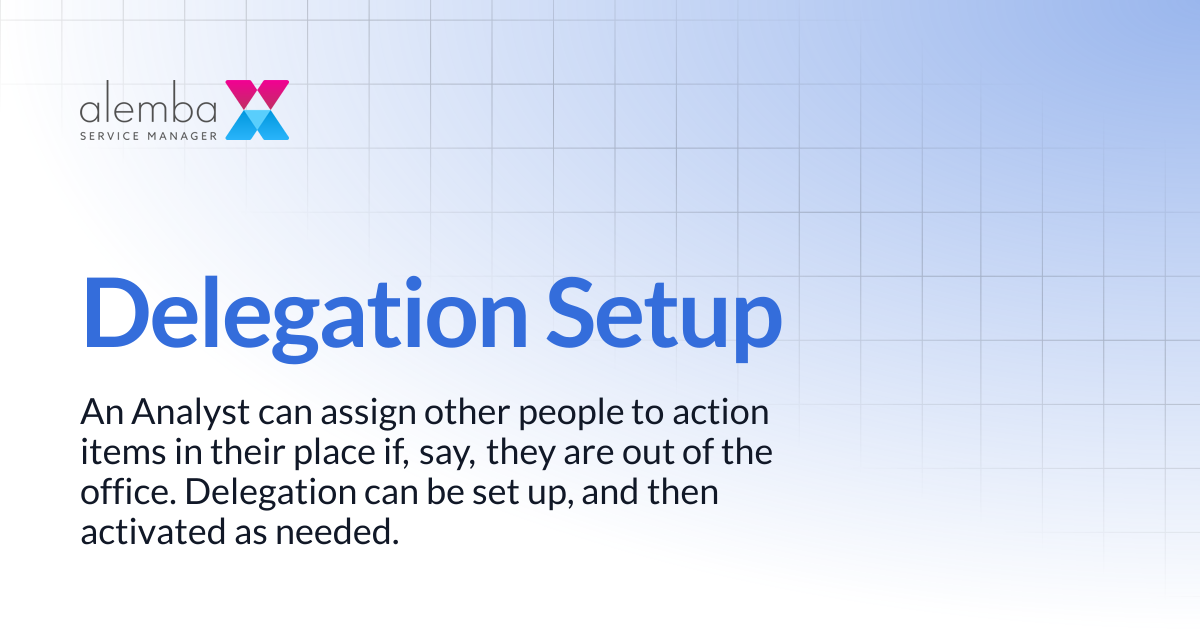 alemba
SERVICE MANAGER

Delegation Setup

An Analyst can assign other people to action items in their place if, say, they are out of the office. Delegation can be set up, and then activated as needed.